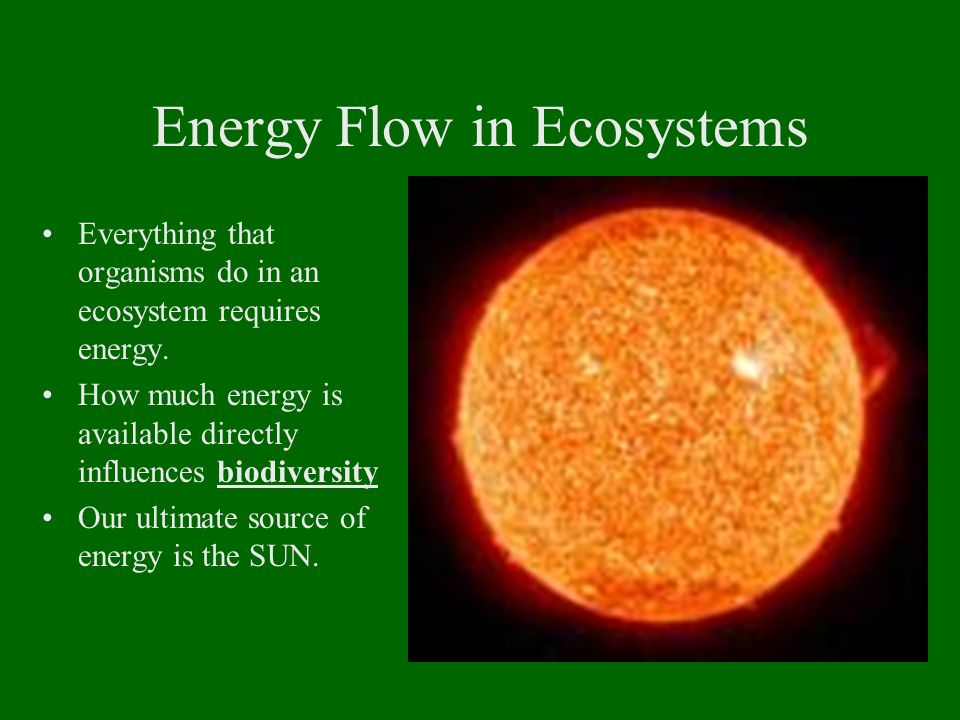 Energy Flow in Ecosystems

• Everything that organisms do in an ecosystem requires energy.
• How much energy is available directly influences biodiversity
• Our ultimate source of energy is the SUN.